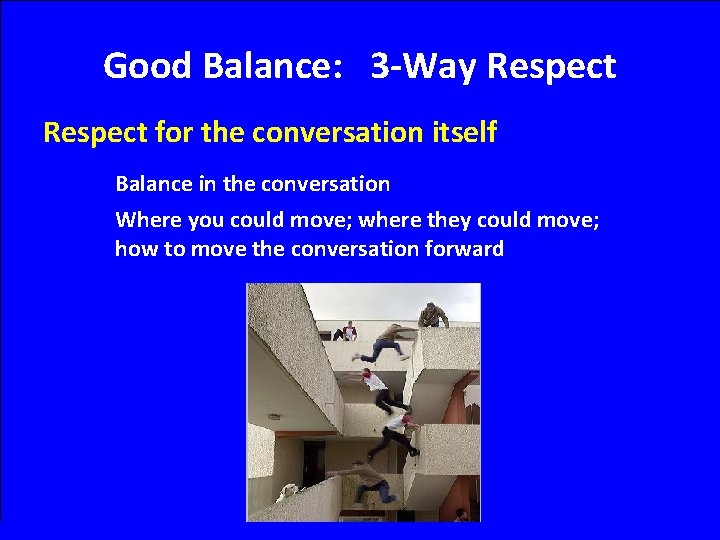 Good Balance: 3-Way Respect

Respect for the conversation itself

Balance in the conversation

Where you could move; where they could move; how to move the conversation forward